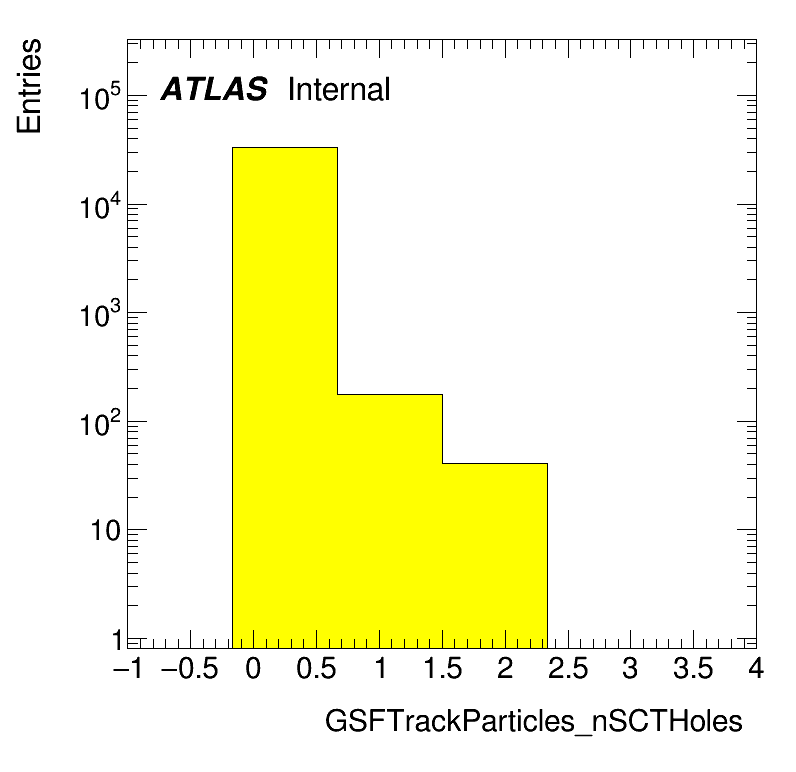 Entries

ATLAS Internal

$10^5$
$10^4$
$10^3$
$10^2$
10
1

−1 −0.5 0 0.5 1 1.5 2 2.5 3 3.5 4

GSFTrackParticles_nSCTHoles